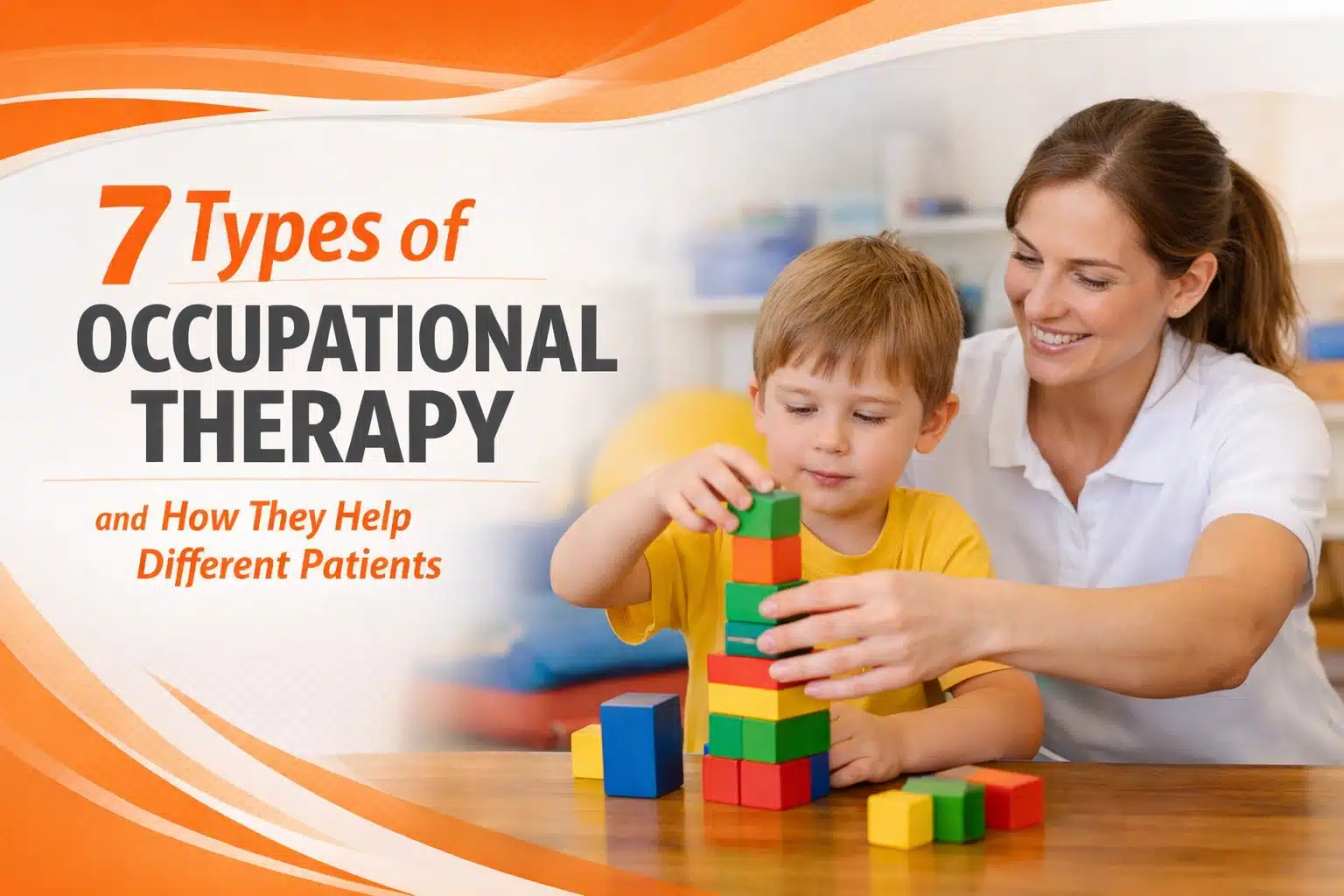 7 Types of
OCCUPATIONAL
THERAPY

and How They Help
Different Patients